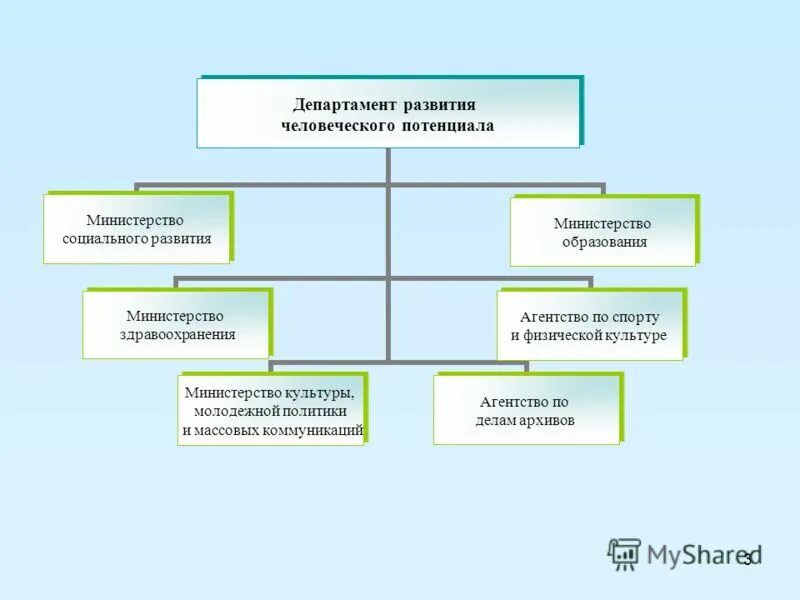 Департамент развития человеческого потенциала

Министерство социального развития

Министерство образования

Министерство здравоохранения

Агентство по спорту и физической культуре

Министерство культуры, молодежной политики и массовых коммуникаций

Агентство по делам архивов

MyShared

3